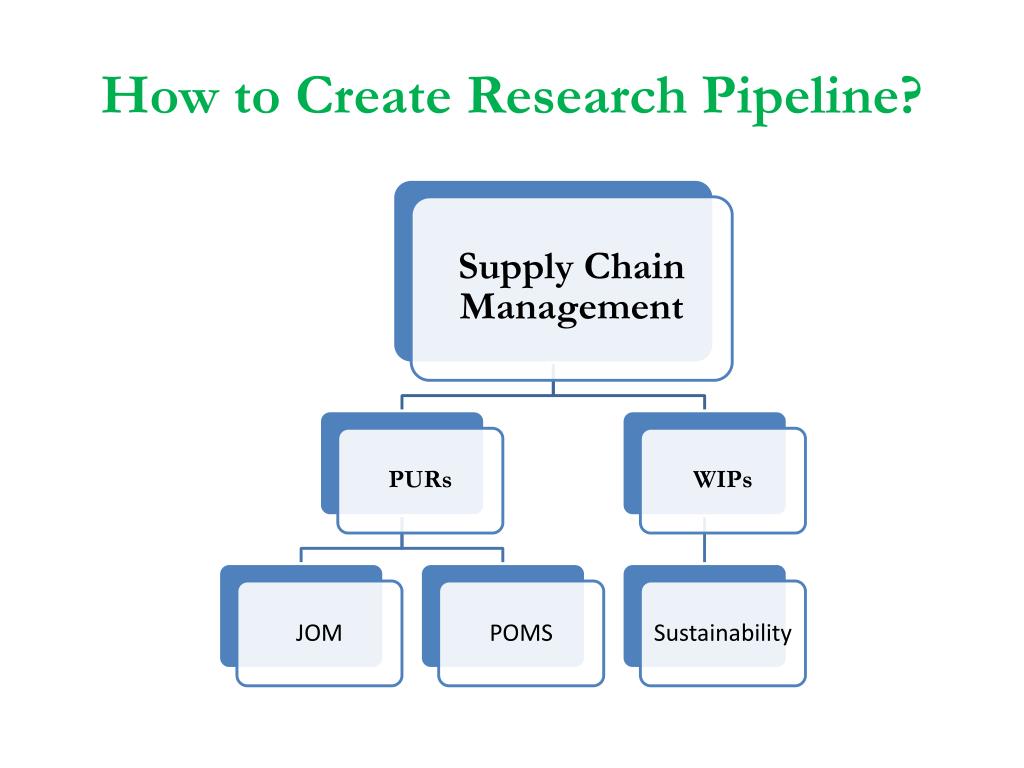 How to Create Research Pipeline?

Supply Chain Management

PURs

WIPs

JOM

POMS

Sustainability